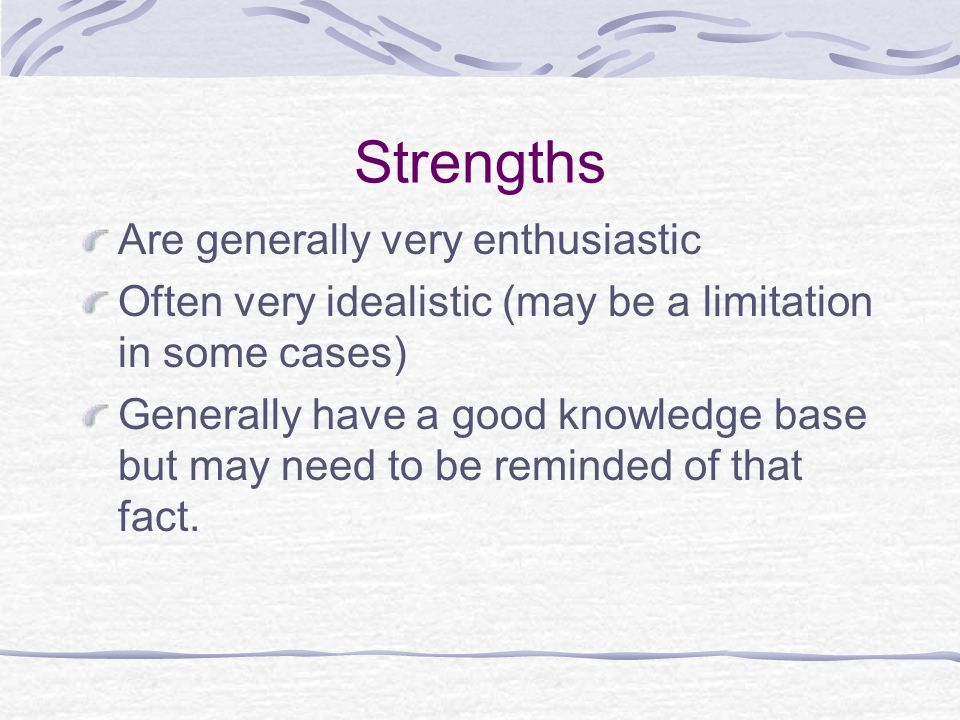 Strengths

Are generally very enthusiastic

Often very idealistic (may be a limitation in some cases)

Generally have a good knowledge base but may need to be reminded of that fact.